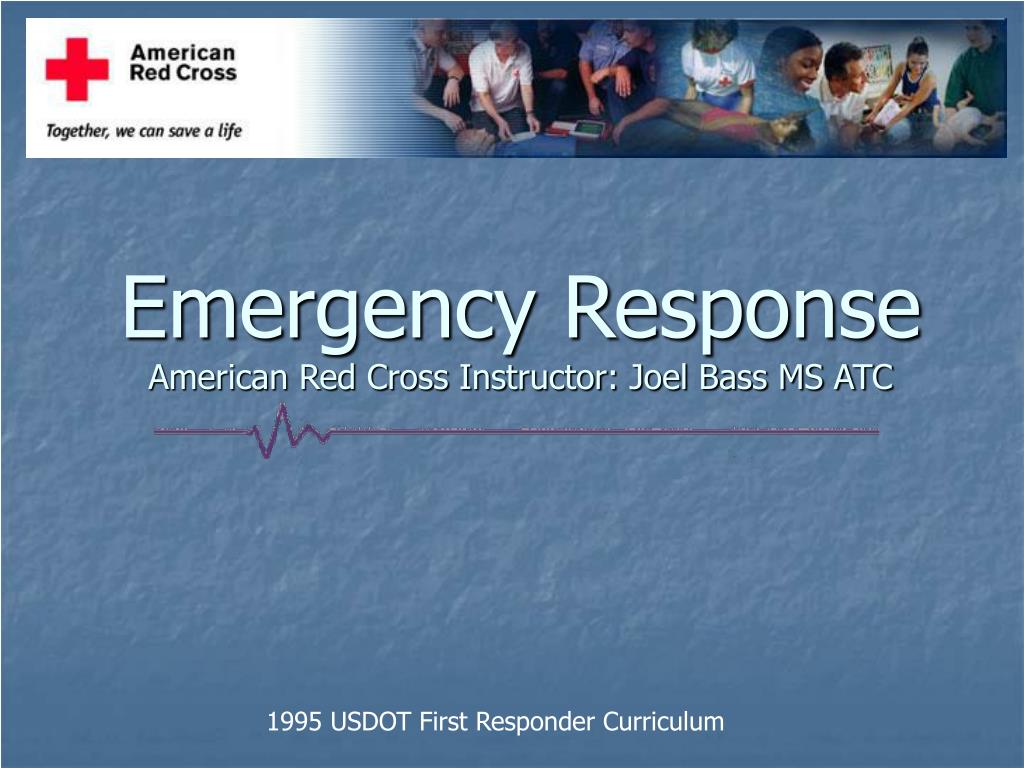 American Red Cross
Together, we can save a life

Emergency Response
American Red Cross Instructor: Joel Bass MS ATC

1995 USDOT First Responder Curriculum